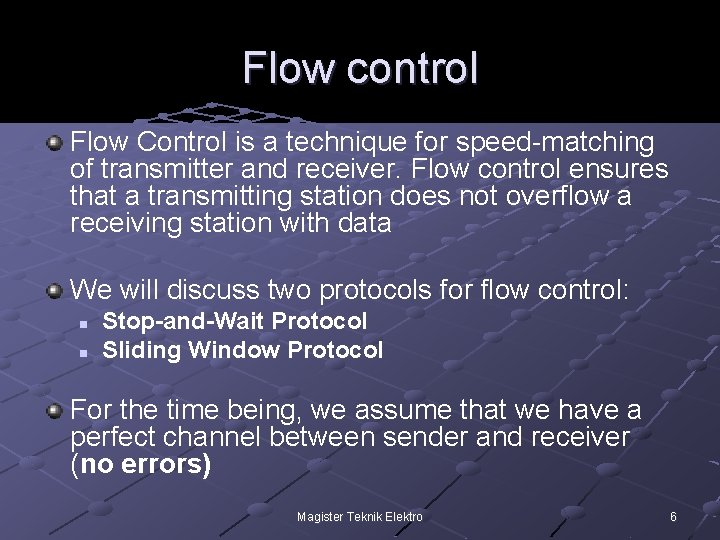 Flow control

Flow Control is a technique for speed-matching of transmitter and receiver. Flow control ensures that a transmitting station does not overflow a receiving station with data

We will discuss two protocols for flow control:

Stop-and-Wait Protocol

Sliding Window Protocol

For the time being, we assume that we have a perfect channel between sender and receiver (no errors)

Magister Teknik Elektro

6